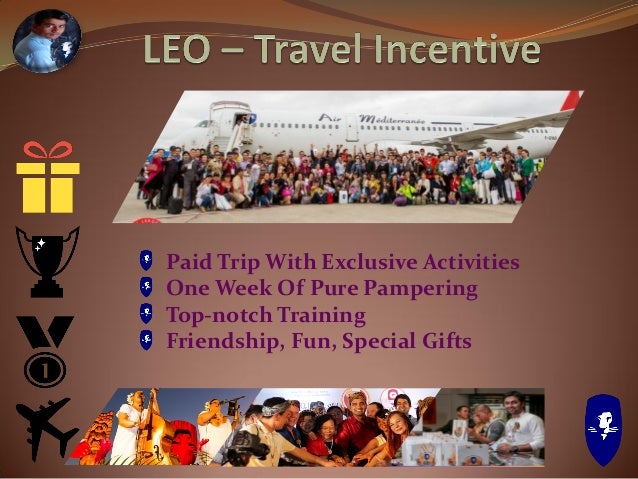 LEO – Travel Incentive

Air Méditerranée

Paid Trip With Exclusive Activities
One Week Of Pure Pampering
Top-notch Training
Friendship, Fun, Special Gifts

1